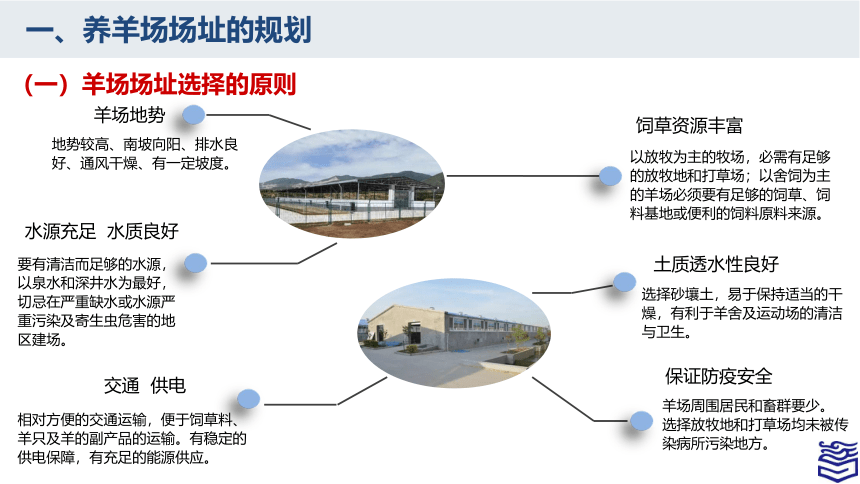 一、养羊场场址的规划

（一）羊场场址选择的原则

羊场地势

地势较高、南坡向阳、排水良好、通风干燥、有一定坡度。

水源充足  水质良好

要有清洁而足够的水源，以泉水和深井水为最好，切忌在严重缺水或水源严重污染及寄生虫危害的地区建场。

交通  供电

相对方便的交通运输，便于饲草料、羊只及羊的副产品的运输。有稳定的供电保障，有充足的能源供应。

饲草资源丰富

以放牧为主的牧场，必需有足够的放牧地和打草场；以舍饲为主的羊场必须要有足够的饲草、饲料基地或便利的饲料原料来源。

土质透水性良好

选择砂壤土，易于保持适当的干燥，有利于羊舍及运动场的清洁与卫生。

保证防疫安全

羊场周围居民和畜群要少。选择放牧地和打草场均未被传染病所污染地方。